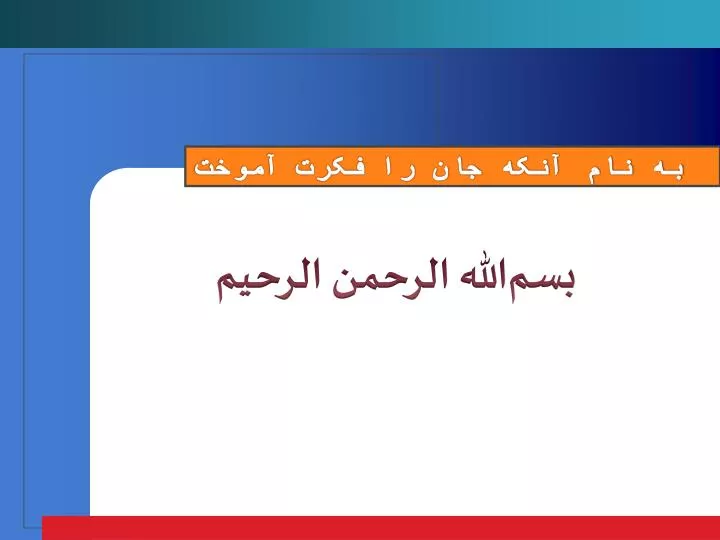 به نام آنکه جان را فکرت آموخت

بسم‌الله الرحمن الرحیم